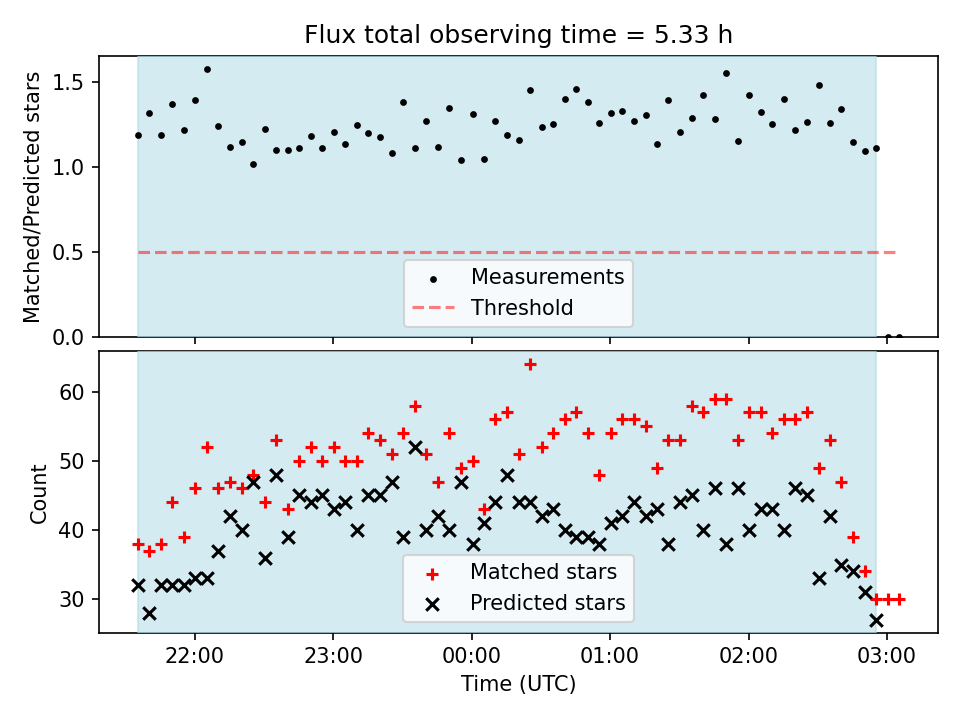 Flux total observing time = 5.33 h

Matched/Predicted stars

1.5
1.0
0.5
0.0

Measurements
Threshold

Count

60
50
40
30

Matched stars
Predicted stars

22:00
23:00
00:00
01:00
02:00
03:00

Time (UTC)